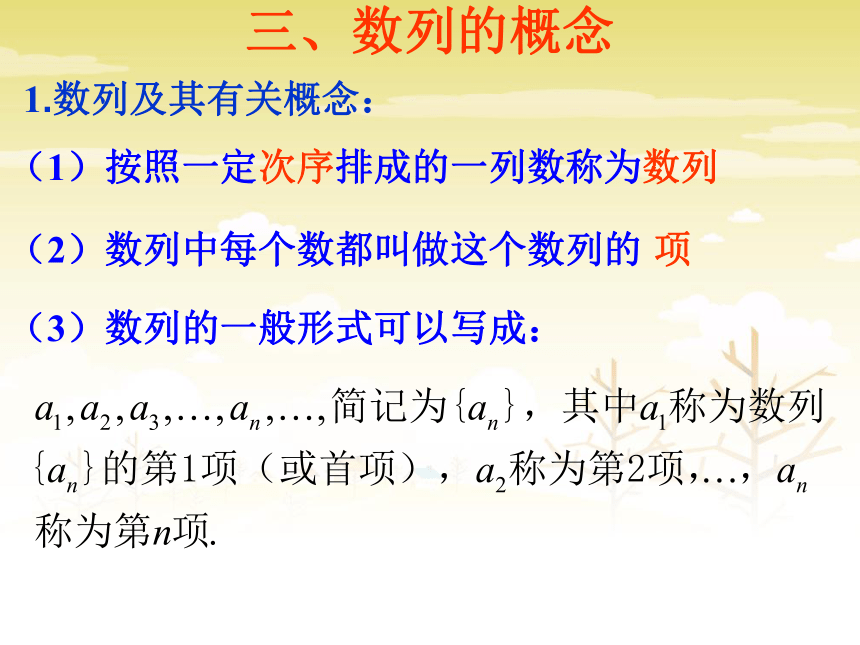 三、数列的概念

1.数列及其有关概念：

（1）按照一定次序排成的一列数称为数列

（2）数列中每个数都叫做这个数列的 项

（3）数列的一般形式可以写成：

$a_1, a_2, a_3, \ldots, a_n, \ldots,$简记为$\{a_n\}$，其中$a_1$称为数列$\{a_n\}$的第1项（或首项），$a_2$称为第2项，…，$a_n$称为第$n$项.